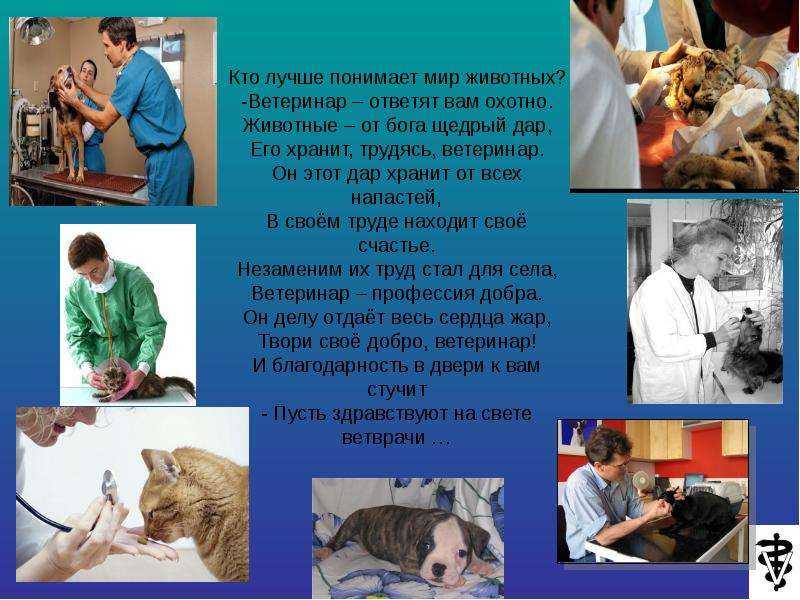 Кто лучше понимает мир животных?
-Ветеринар – ответят вам охотно.
Животные – от бога щедрый дар,
Его хранит, трудясь, ветеринар.
Он этот дар хранит от всех напастей,
В своём труде находит своё счастье.
Незаменим их труд стал для села,
Ветеринар – профессия добра.
Он делу отдаёт весь сердца жар,
Твори своё добро, ветеринар!
И благодарность в двери к вам стучит
- Пусть здравствуют на свете ветврачи …